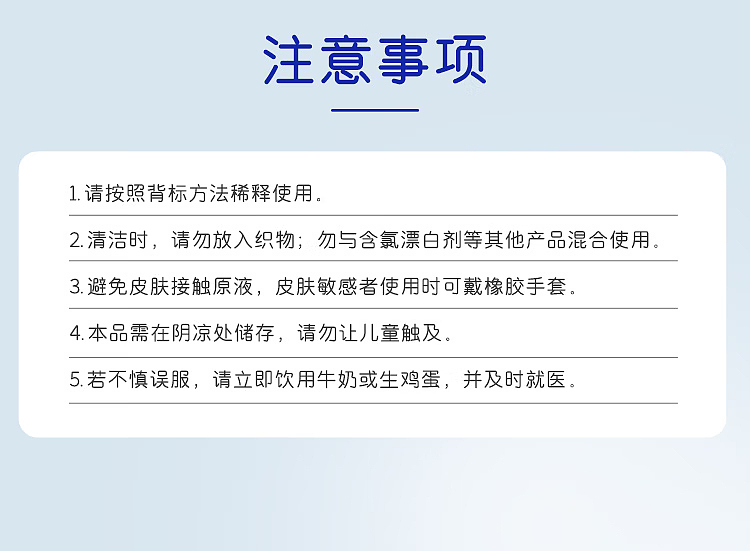 注意事项

1. 请按照背标方法稀释使用。

2. 清洁时，请勿放入织物；勿与含氯漂白剂等其他产品混合使用。

3. 避免皮肤接触原液，皮肤敏感者使用时可戴橡胶手套。

4. 本品需在阴凉处储存，请勿让儿童触及。

5. 若不慎误服，请立即饮用牛奶或生鸡蛋，并及时就医。